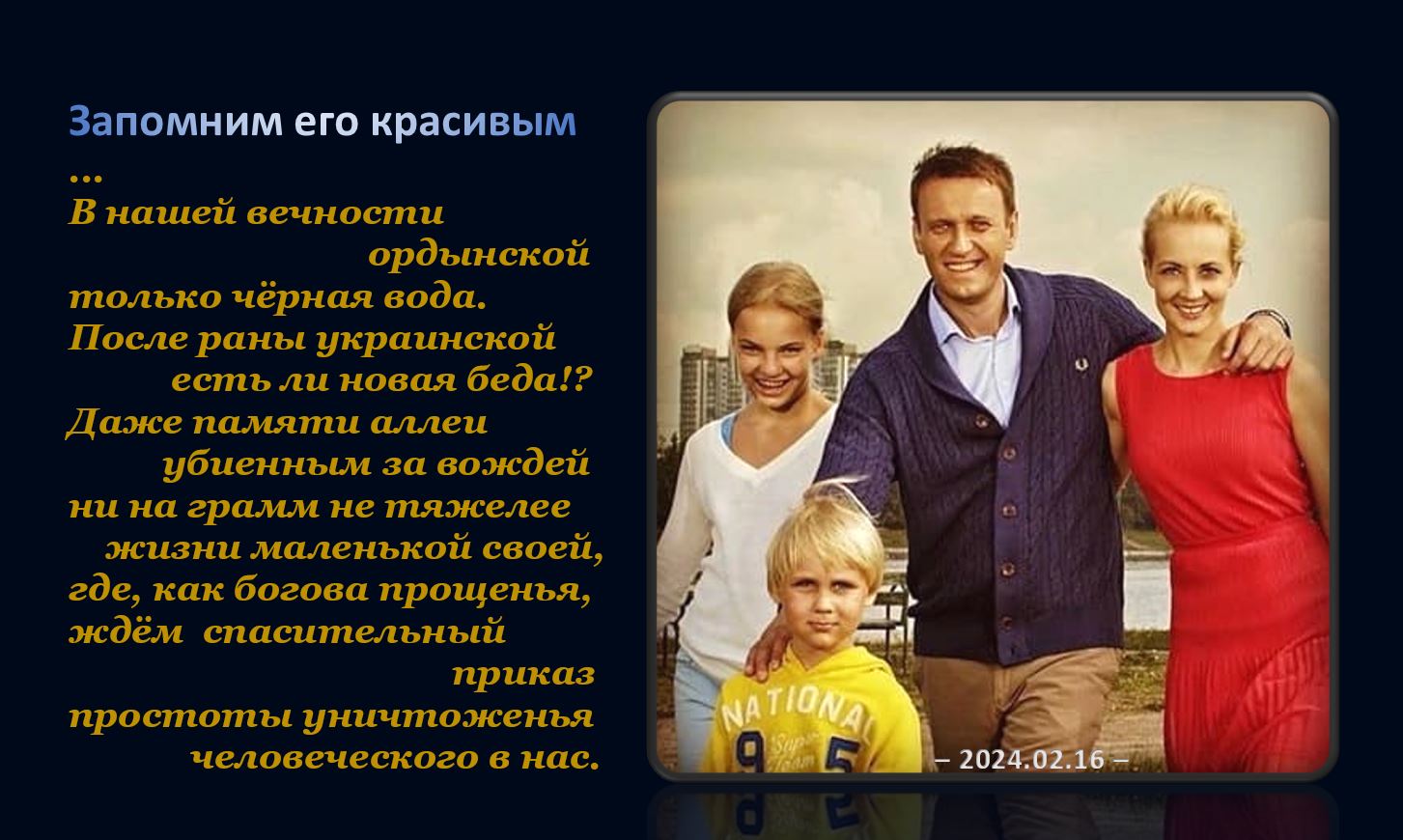 Запомним его красивым
...
В нашей вечности
ордынской
только чёрная вода.
После раны украинской
есть ли новая беда!?
Даже памяти аллеи
убиенным за вождей
ни на грамм не тяжелее
жизни маленькой своей,
где, как богова прощенья,
ждём спасительный
приказ
простоты уничтоженья
человеческого в нас.

NATIONAL
9 5

– 2024.02.16 –